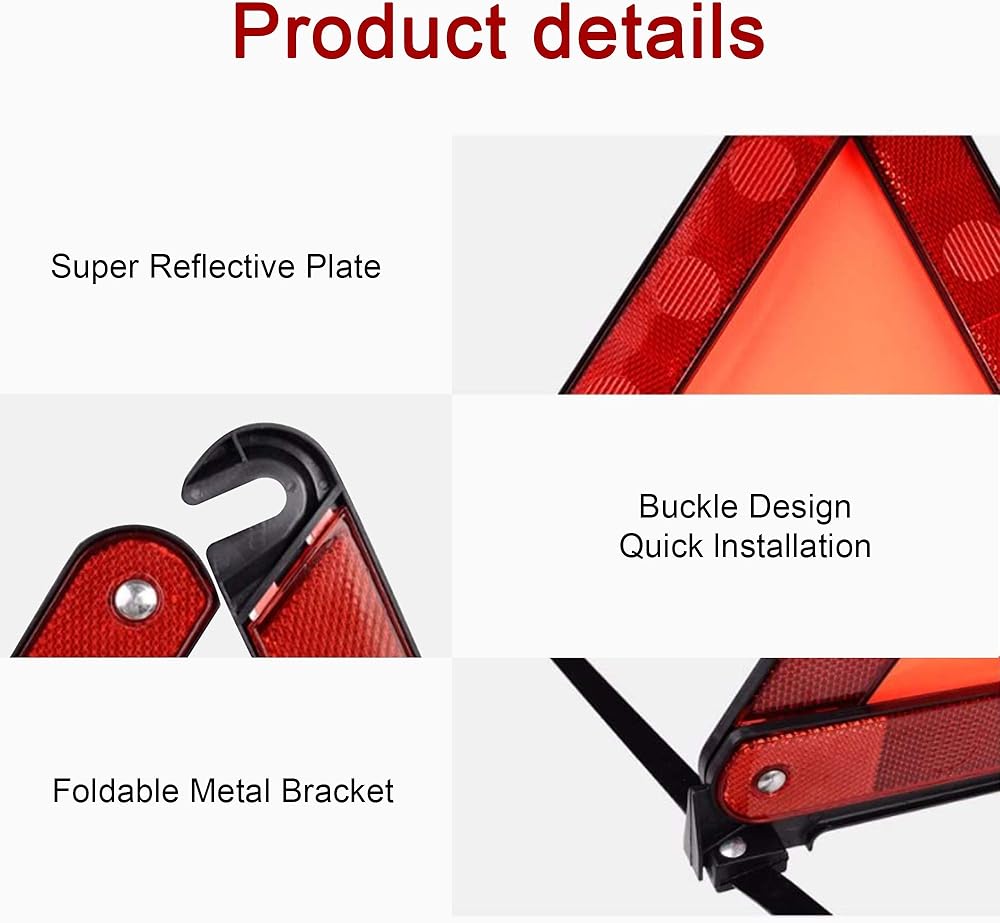 Product details

Super Reflective Plate

Buckle Design
Quick Installation

Foldable Metal Bracket